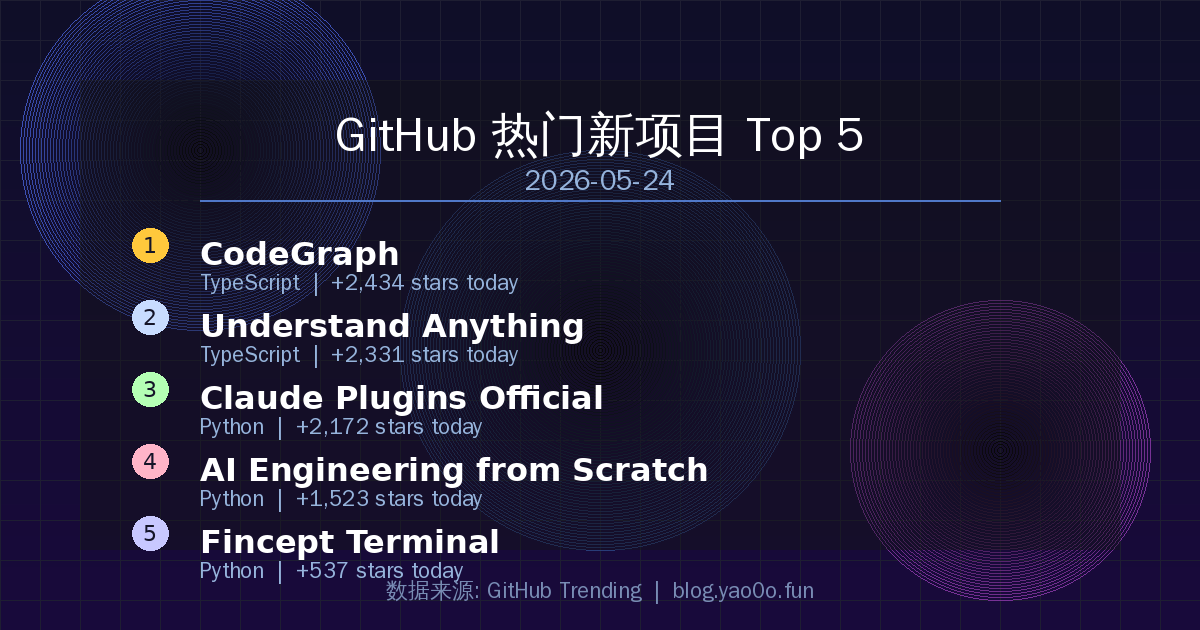 GitHub 热门新项目 Top 5
2026-05-24

1 CodeGraph
TypeScript | +2,434 stars today

2 Understand Anything
TypeScript | +2,331 stars today

3 Claude Plugins Official
Python | +2,172 stars today

4 AI Engineering from Scratch
Python | +1,523 stars today

5 Fincept Terminal
Python | +537 stars today

数据来源: GitHub Trending | blog.yao0o.fun